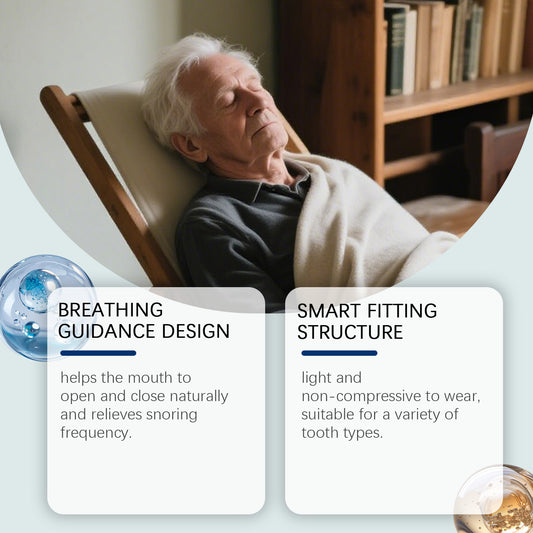 BREATHING GUIDANCE DESIGN

helps the mouth to open and close naturally and relieves snoring frequency.

SMART FITTING STRUCTURE

light and non-compressive to wear, suitable for a variety of tooth types.